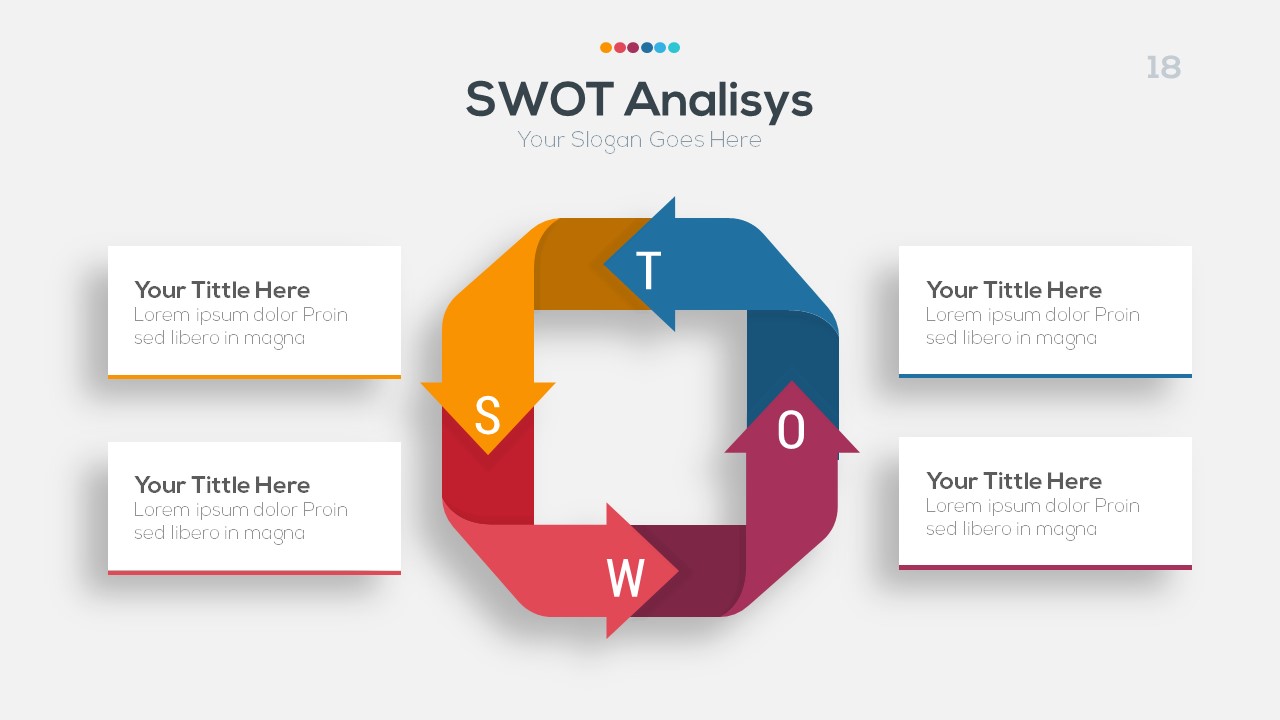 18

SWOT Analisys

Your Slogan Goes Here

Your Tittle Here
Lorem ipsum dolor Proin sed libero in magna

Your Tittle Here
Lorem ipsum dolor Proin sed libero in magna

T

S

O

W

Your Tittle Here
Lorem ipsum dolor Proin sed libero in magna

Your Tittle Here
Lorem ipsum dolor Proin sed libero in magna